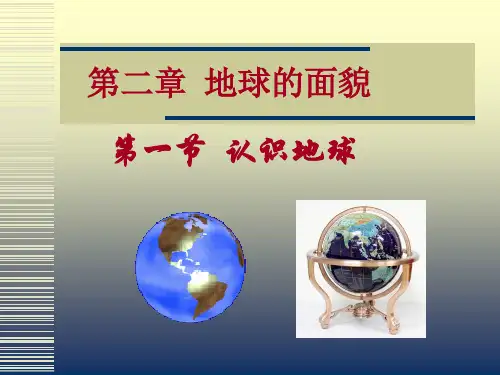 第二章 地球的面貌

第一节 认识地球